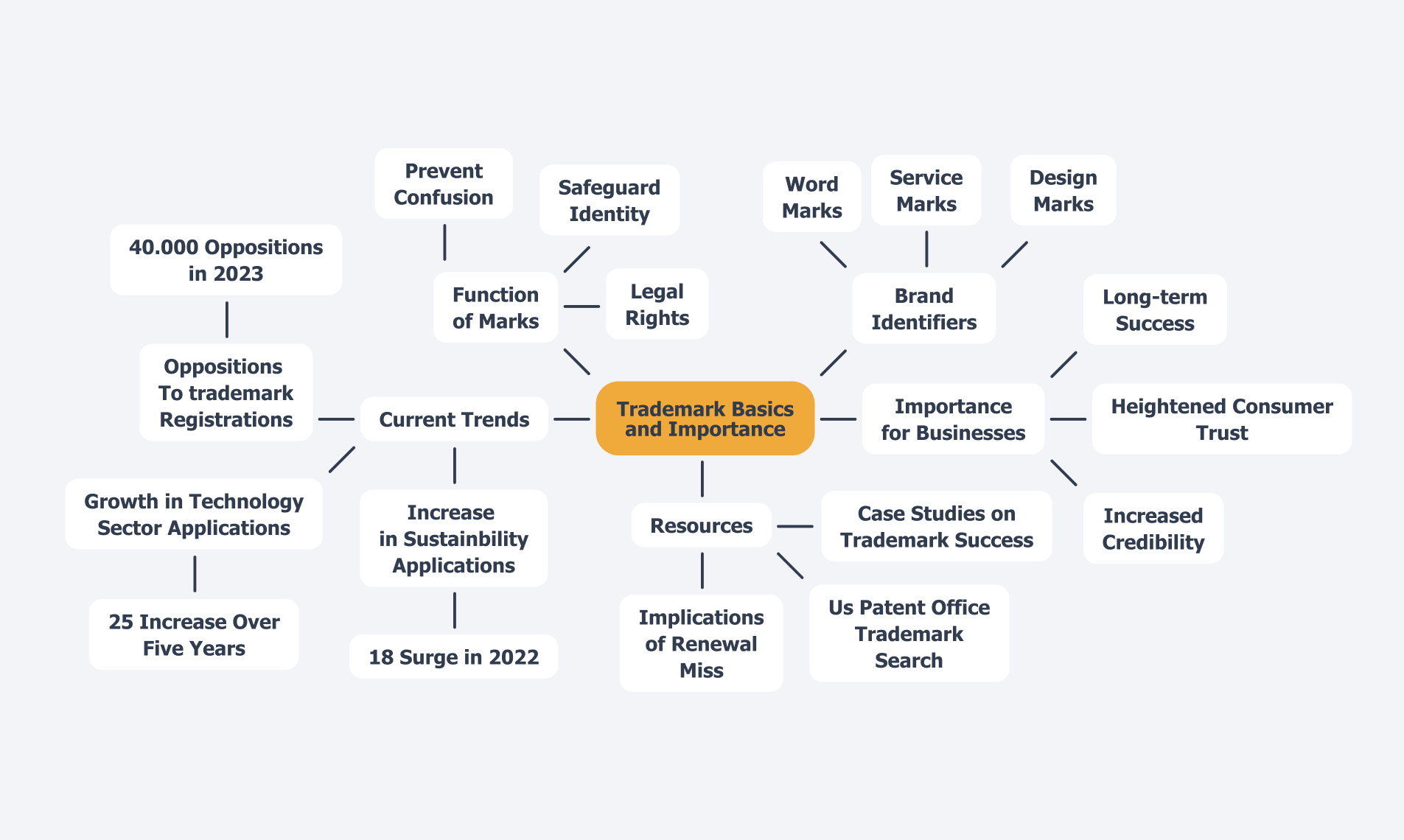 Trademark Basics and Importance

Function of Marks

Prevent Confusion

Safeguard Identity

Legal Rights

Brand Identifiers

Word Marks

Service Marks

Design Marks

Importance for Businesses

Long-term Success

Heightened Consumer Trust

Increased Credibility

Resources

Case Studies on Trademark Success

Us Patent Office Trademark Search

Implications of Renewal Miss

Current Trends

Oppositions To trademark Registrations

40.000 Oppositions in 2023

Growth in Technology Sector Applications

25 Increase Over Five Years

Increase in Sustainbility Applications

18 Surge in 2022